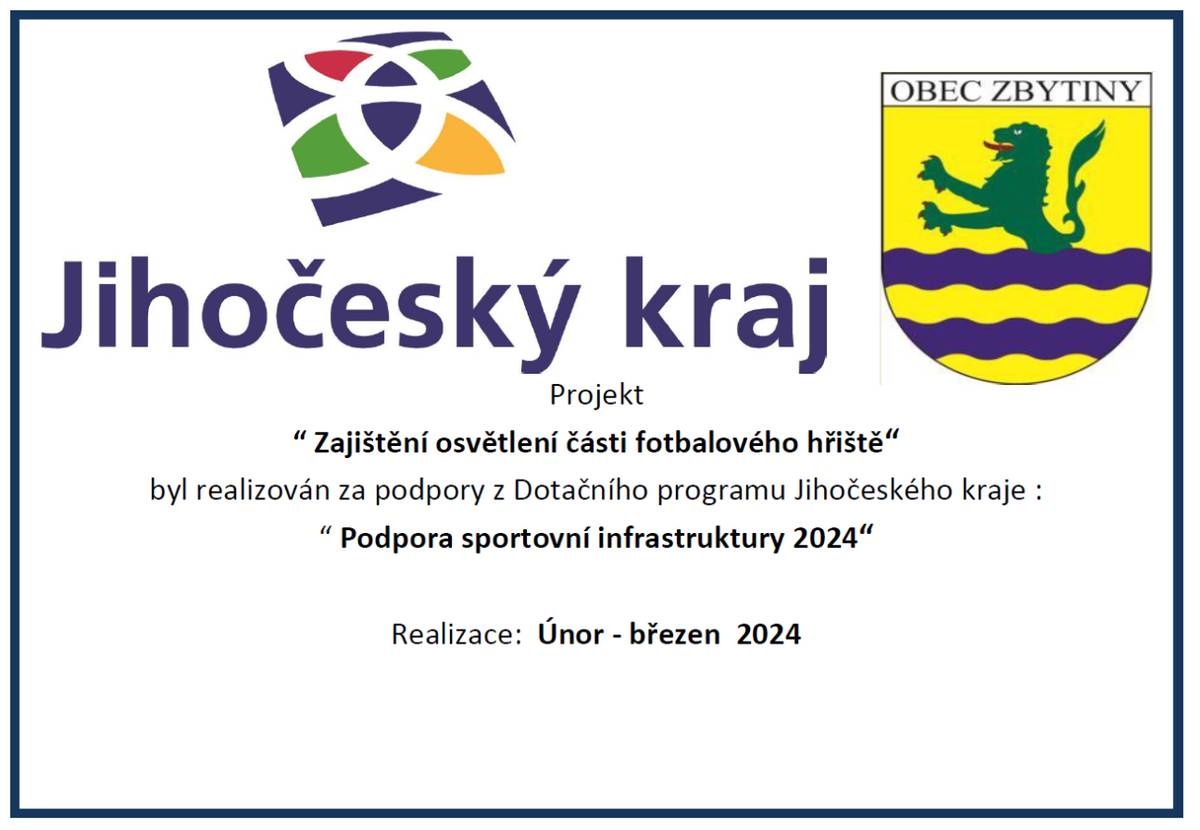 Jihočeský kraj

OBEC ZBYTINY

Projekt

“ Zajištění osvětlení části fotbalového hřiště“

byl realizován za podpory z Dotačního programu Jihočeského kraje :

“ Podpora sportovní infrastruktury 2024“

Realizace: Únor - březen 2024